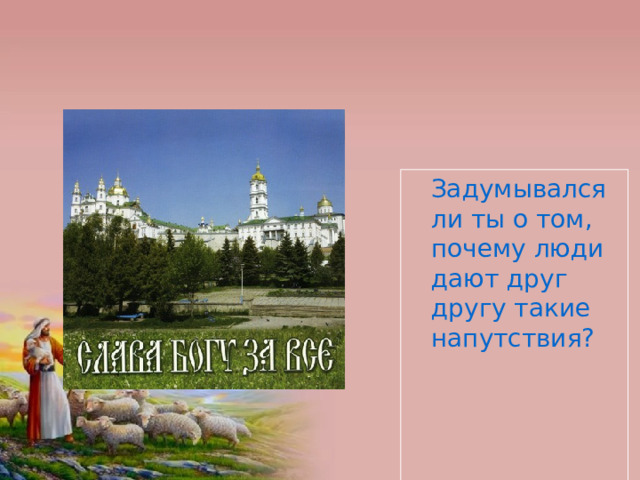 СЛАВА БОГУ ЗА ВСЕ

Задумывался ли ты о том, почему люди дают друг другу такие напутствия?